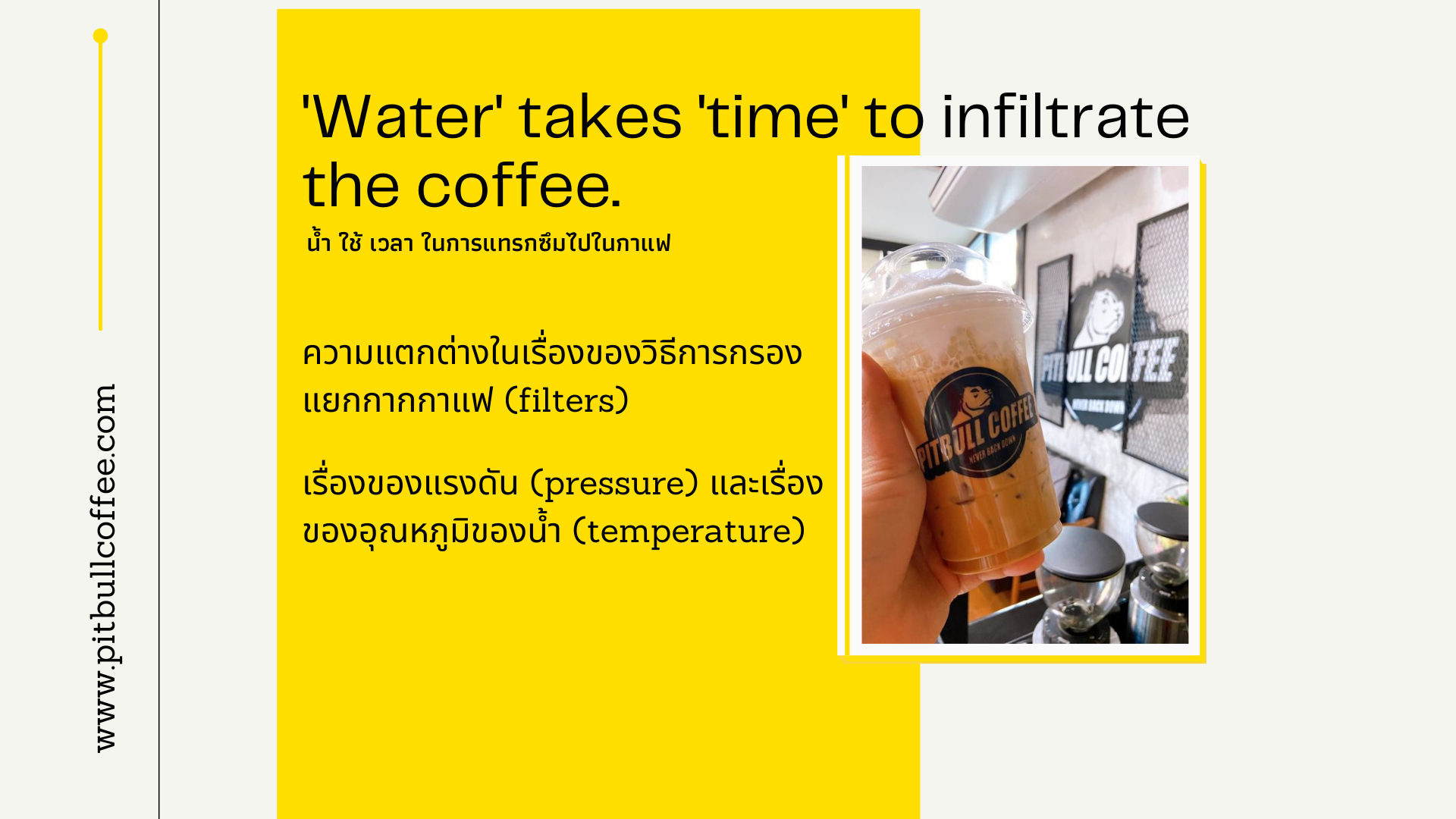 www.pitbullcoffee.com

'Water' takes 'time' to infiltrate the coffee.

น้ำ ใช้ เวลา ในการแทรกซึมไปในกาแฟ

ความแตกต่างในเรื่องของวิธีการกรองแยกกากกาแฟ (filters)

เรื่องของแรงดัน (pressure) และเรื่องของอุณหภูมิของน้ำ (temperature)

PITBULL COFFEE
NEVER BACK DOWN

PITBULL COFFEE
NEVER BACK DOWN